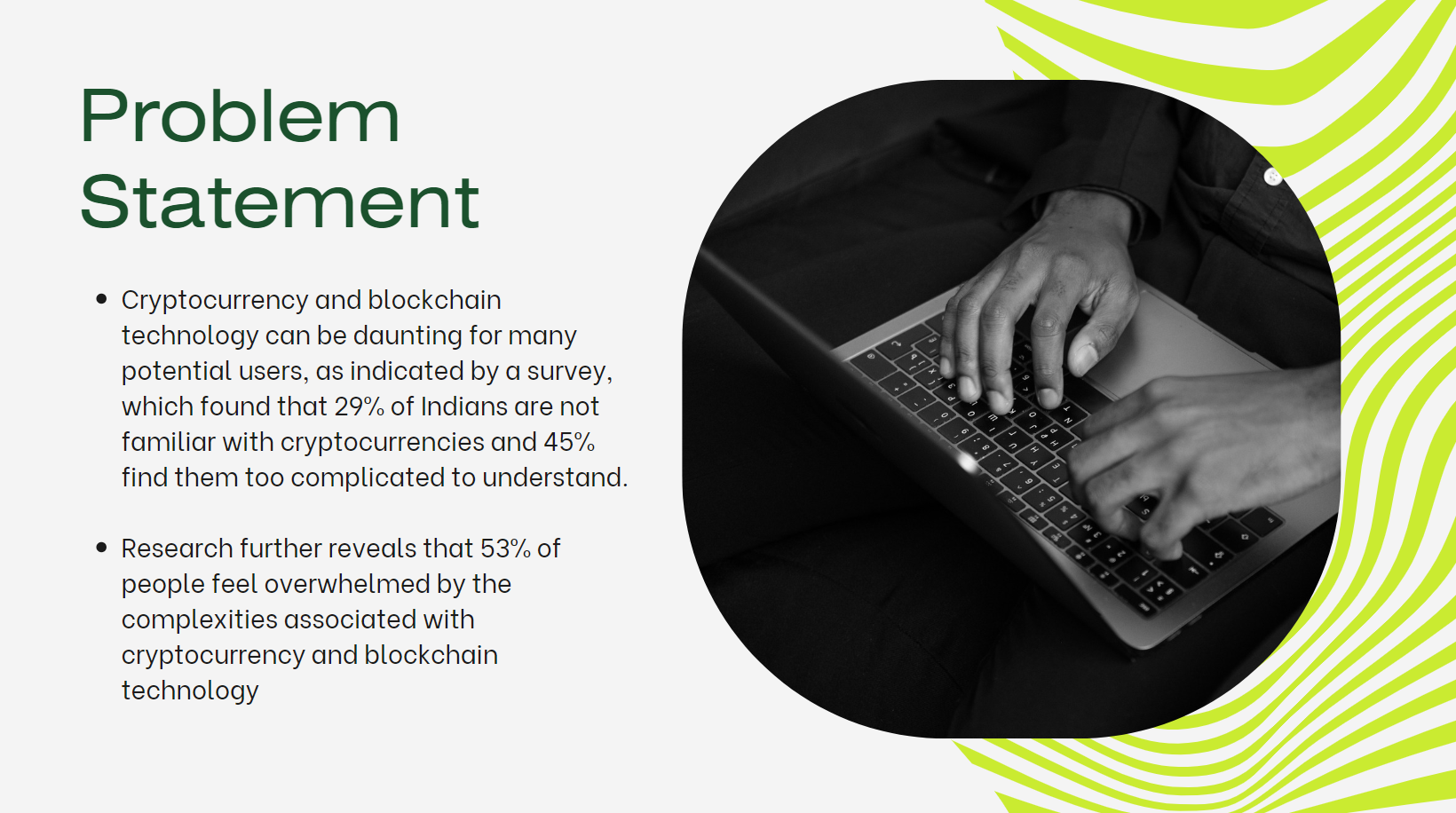 Problem Statement

• Cryptocurrency and blockchain technology can be daunting for many potential users, as indicated by a survey, which found that 29% of Indians are not familiar with cryptocurrencies and 45% find them too complicated to understand.

• Research further reveals that 53% of people feel overwhelmed by the complexities associated with cryptocurrency and blockchain technology